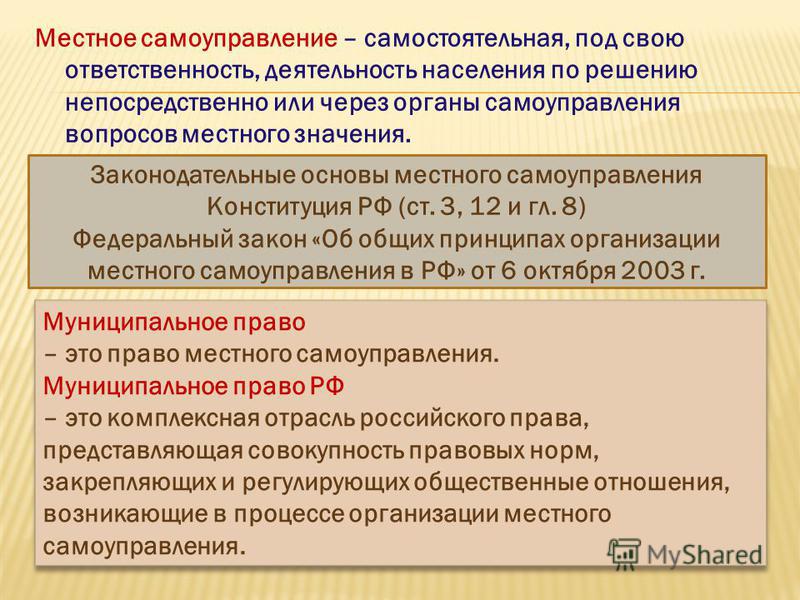 Местное самоуправление – самостоятельная, под свою ответственность, деятельность населения по решению непосредственно или через органы самоуправления вопросов местного значения.

Законодательные основы местного самоуправления
Конституция РФ (ст. 3, 12 и гл. 8)
Федеральный закон «Об общих принципах организации местного самоуправления в РФ» от 6 октября 2003 г.

Муниципальное право
– это право местного самоуправления.
Муниципальное право РФ
– это комплексная отрасль российского права, представляющая совокупность правовых норм, закрепляющих и регулирующих общественные отношения, возникающие в процессе организации местного самоуправления.

MyShared